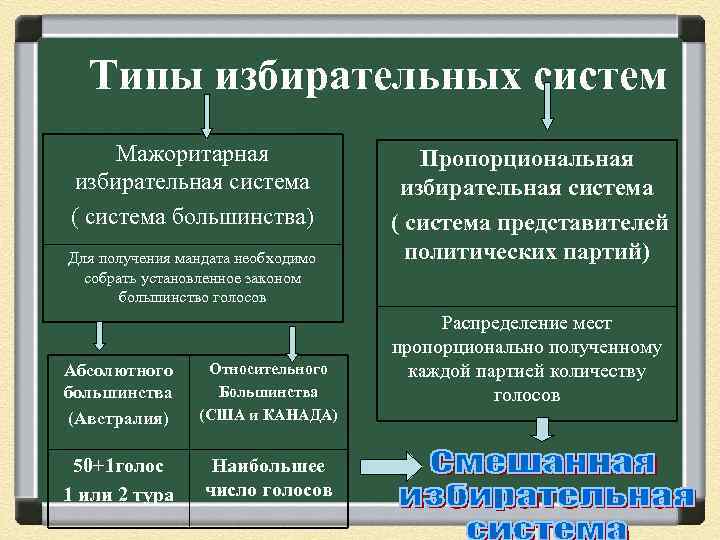 Типы избирательных систем

Мажоритарная избирательная система ( система большинства)

Для получения мандата необходимо собрать установленное законом большинство голосов

| Абсолютного большинства (Австралия) | Относительного Большинства (США и КАНАДА) |
|---|---|
| 50+1голос 1 или 2 тура | Наибольшее число голосов |

Пропорциональная избирательная система ( система представителей политических партий)

Распределение мест пропорционально полученному каждой партией количеству голосов

Смешанная избирательная система